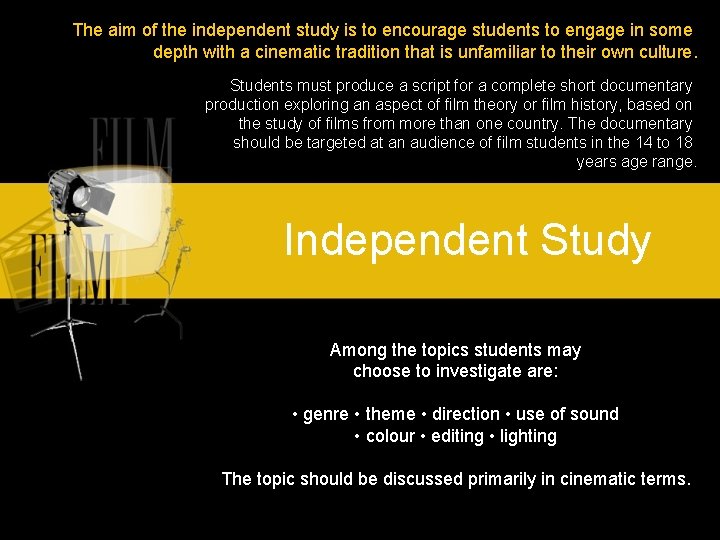 The aim of the independent study is to encourage students to engage in some depth with a cinematic tradition that is unfamiliar to their own culture.

Students must produce a script for a complete short documentary production exploring an aspect of film theory or film history, based on the study of films from more than one country. The documentary should be targeted at an audience of film students in the 14 to 18 years age range.

FILM

FILM

Independent Study

Among the topics students may choose to investigate are:

• genre • theme • direction • use of sound • colour • editing • lighting

The topic should be discussed primarily in cinematic terms.